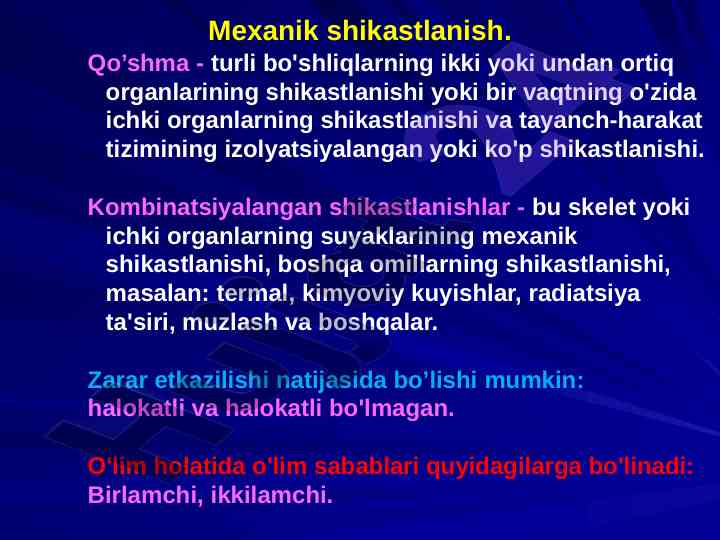 Mexanik shikastlanish.

Qo’shma - turli bo'shliqlarning ikki yoki undan ortiq organlarining shikastlanishi yoki bir vaqtning o'zida ichki organlarning shikastlanishi va tayanch-harakat tizimining izolyatsiyalangan yoki ko'p shikastlanishi.

Kombinatsiyalangan shikastlanishlar - bu skelet yoki ichki organlarning suyaklarining mexanik shikastlanishi, boshqa omillarning shikastlanishi, masalan: termal, kimyoviy kuyishlar, radiatsiya ta'siri, muzlash va boshqalar.

Zarar etkazilishi natijasida bo’lishi mumkin: halokatli va halokatli bo'lmagan.

O‘lim holatida o'lim sabablari quyidagilarga bo'linadi: Birlamchi, ikkilamchi.